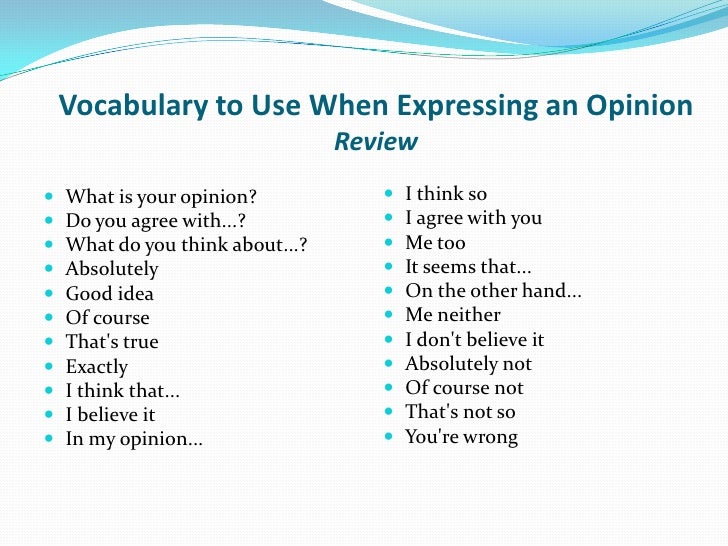 Vocabulary to Use When Expressing an Opinion
Review

- What is your opinion?
- Do you agree with...?
- What do you think about...?
- Absolutely
- Good idea
- Of course
- That's true
- Exactly
- I think that...
- I believe it
- In my opinion...

- I think so
- I agree with you
- Me too
- It seems that...
- On the other hand...
- Me neither
- I don't believe it
- Absolutely not
- Of course not
- That's not so
- You're wrong